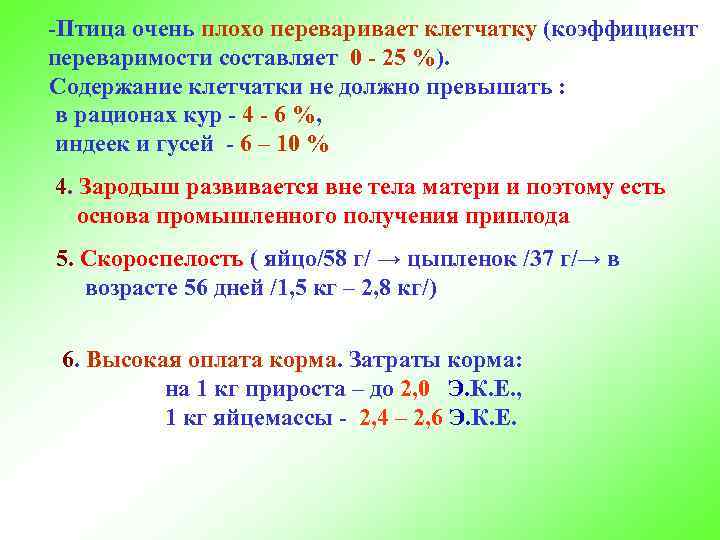 -Птица очень плохо переваривает клетчатку (коэффициент переваримости составляет 0 - 25 %).
Содержание клетчатки не должно превышать :
в рационах кур - 4 - 6 %,
индеек и гусей - 6 – 10 %

4. Зародыш развивается вне тела матери и поэтому есть основа промышленного получения приплода

5. Скороспелость ( яйцо/58 г/ → цыпленок /37 г/→ в возрасте 56 дней /1,5 кг – 2,8 кг/)

6. Высокая оплата корма. Затраты корма:
на 1 кг прироста – до 2,0 Э.К.Е.,
1 кг яйцемассы - 2,4 – 2,6 Э.К.Е.